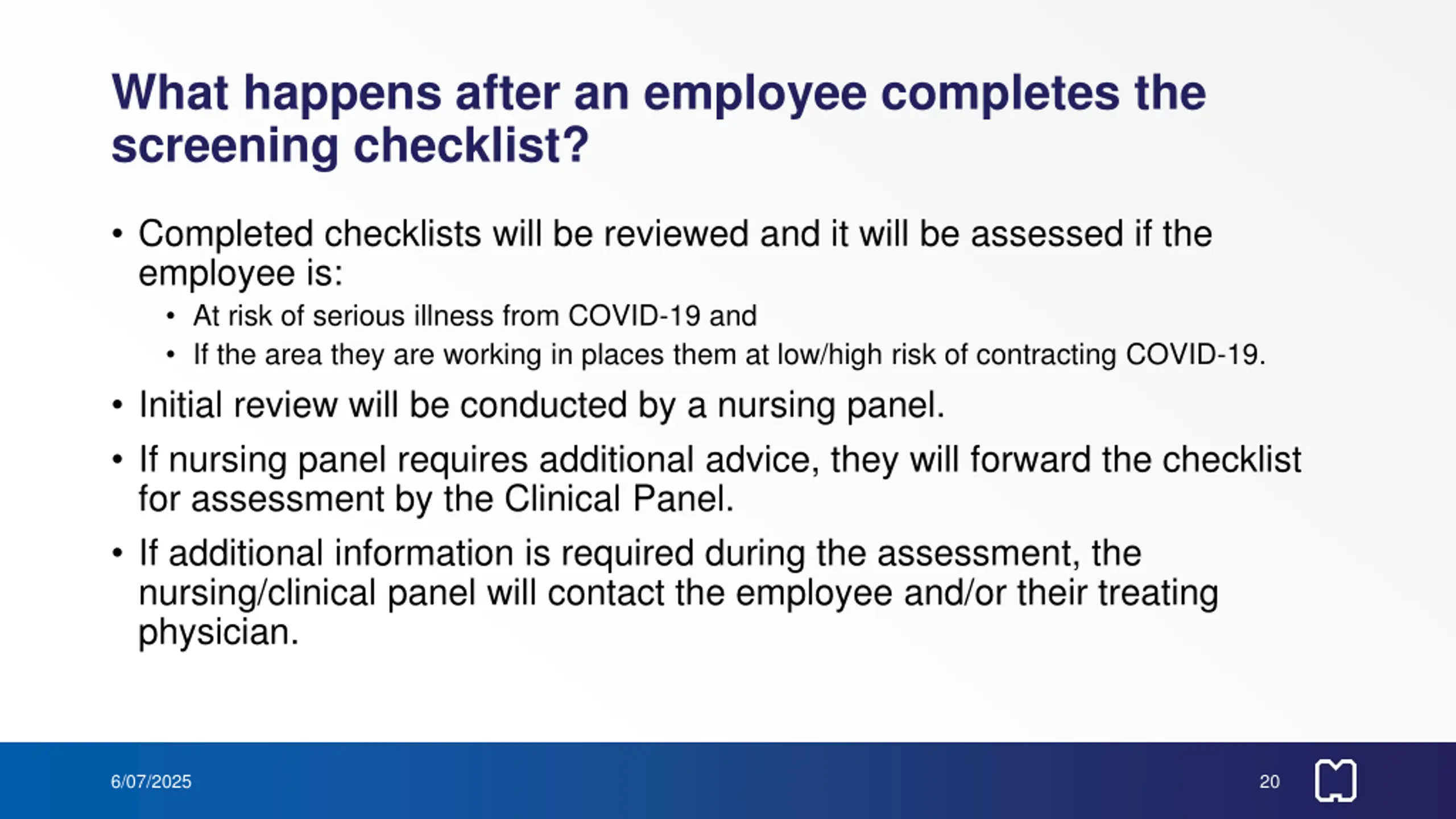 What happens after an employee completes the screening checklist?

• Completed checklists will be reviewed and it will be assessed if the employee is:
  • At risk of serious illness from COVID-19 and
  • If the area they are working in places them at low/high risk of contracting COVID-19.
• Initial review will be conducted by a nursing panel.
• If nursing panel requires additional advice, they will forward the checklist for assessment by the Clinical Panel.
• If additional information is required during the assessment, the nursing/clinical panel will contact the employee and/or their treating physician.

6/07/2025

20